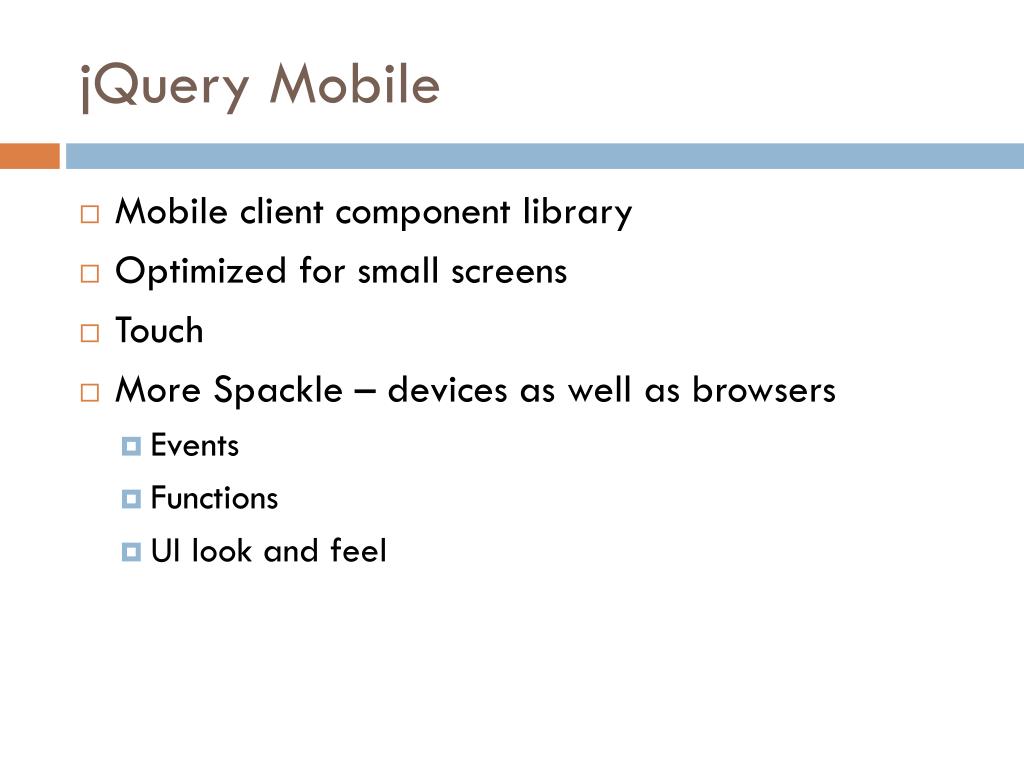 jQuery Mobile

Mobile client component library

Optimized for small screens

Touch

More Spackle – devices as well as browsers

Events

Functions

UI look and feel